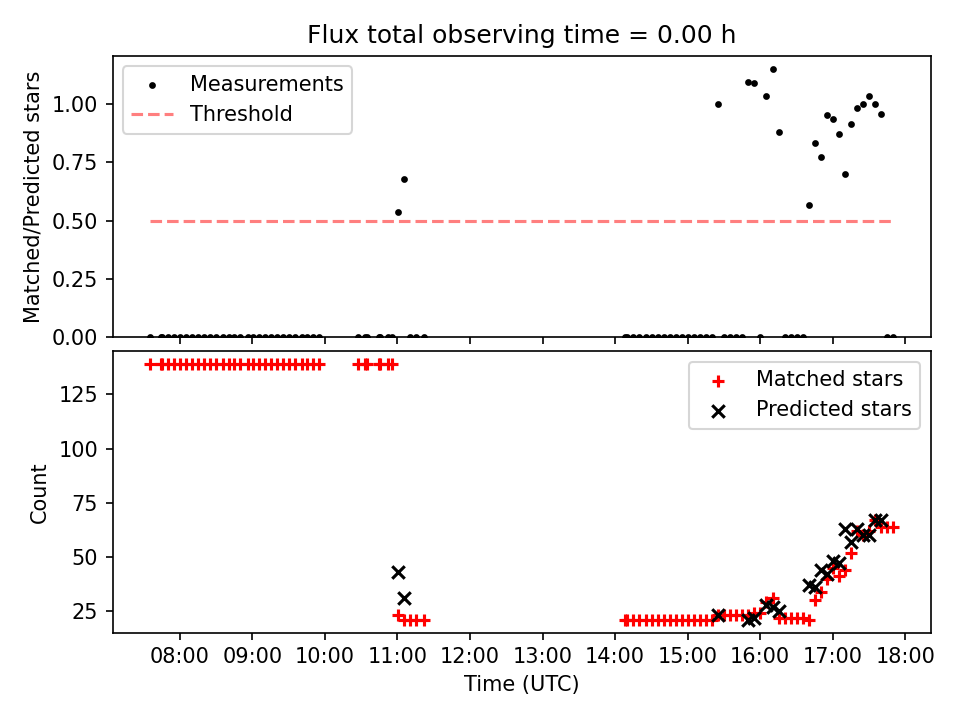 Flux total observing time = 0.00 h

Measurements
Threshold

Matched/Predicted stars

1.00
0.75
0.50
0.25
0.00

Matched stars
Predicted stars

Count

125
100
75
50
25

08:00 09:00 10:00 11:00 12:00 13:00 14:00 15:00 16:00 17:00 18:00
Time (UTC)